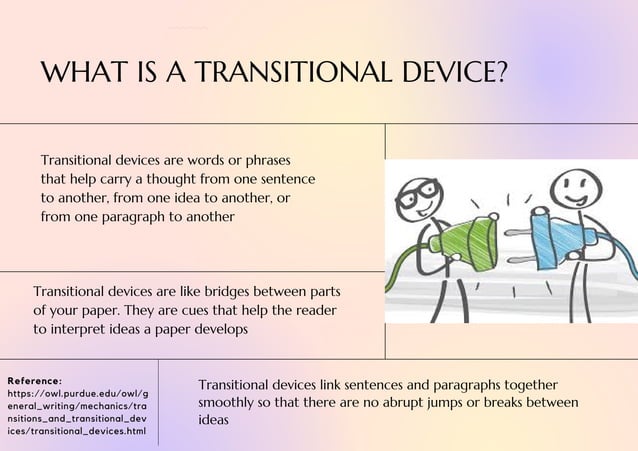 WHAT IS A TRANSITIONAL DEVICE?

Transitional devices are words or phrases that help carry a thought from one sentence to another, from one idea to another, or from one paragraph to another

Transitional devices are like bridges between parts of your paper. They are cues that help the reader to interpret ideas a paper develops

Reference:
https://owl.purdue.edu/owl/general_writing/mechanics/transitions_and_transitional_devices/transitional_devices.html

Transitional devices link sentences and paragraphs together smoothly so that there are no abrupt jumps or breaks between ideas